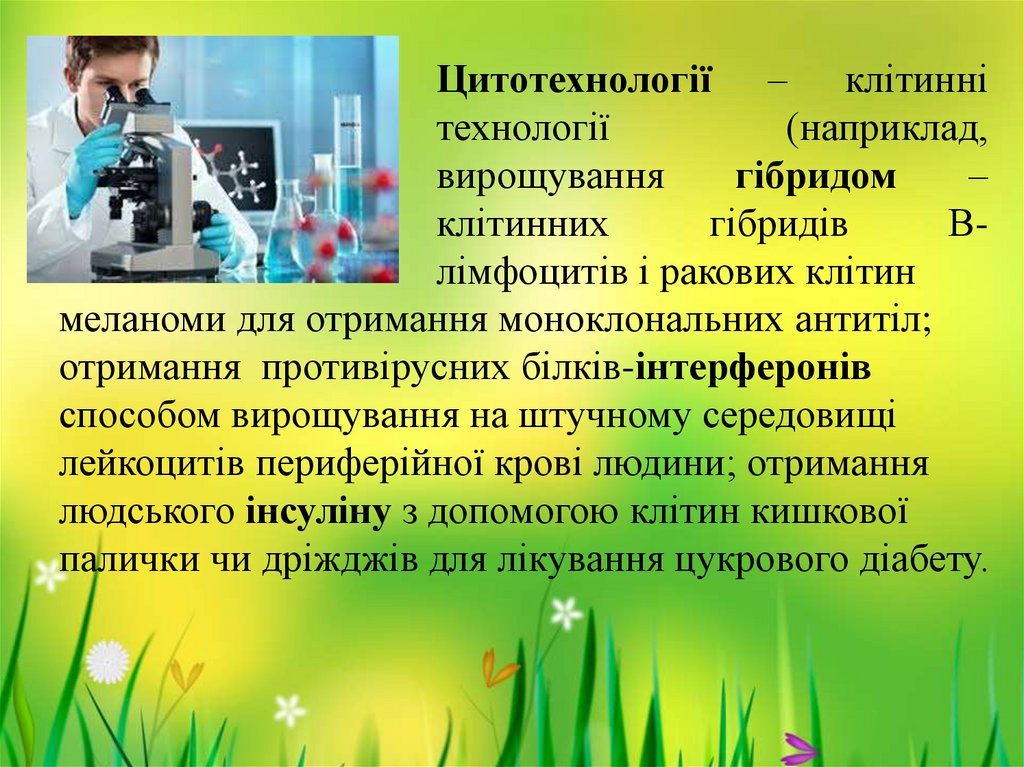 Цитотехнології – клітинні технології (наприклад, вирощування гібридом – клітинних гібридів В-лімфоцитів і ракових клітин меланоми для отримання моноклональних антитіл; отримання противірусних білків-інтерферонів способом вирощування на штучному середовищі лейкоцитів периферійної крові людини; отримання людського інсуліну з допомогою клітин кишкової палички чи дріжджів для лікування цукрового діабету.